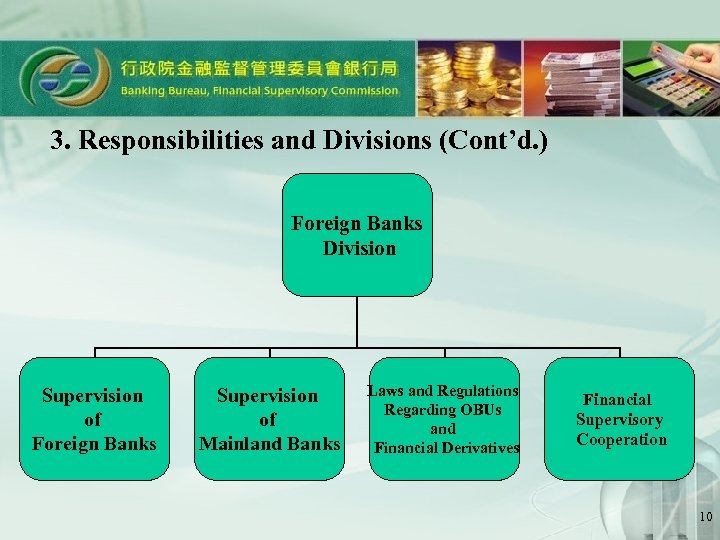 行政院金融監督管理委員會銀行局
Banking Bureau, Financial Supervisory Commission

3. Responsibilities and Divisions (Cont'd.)

Foreign Banks Division

Supervision of Foreign Banks

Supervision of Mainland Banks

Laws and Regulations Regarding OBUs and Financial Derivatives

Financial Supervisory Cooperation

10